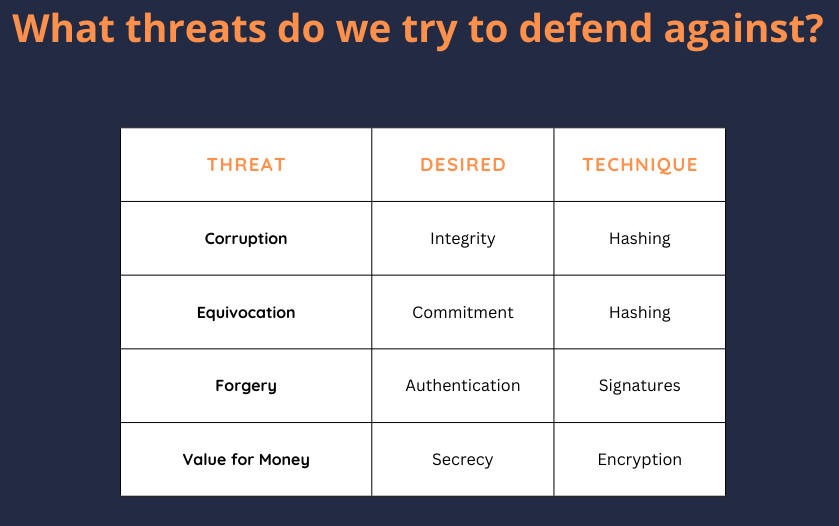 What threats do we try to defend against?

| THREAT | DESIRED | TECHNIQUE |
|---|---|---|
| Corruption | Integrity | Hashing |
| Equivocation | Commitment | Hashing |
| Forgery | Authentication | Signatures |
| Value for Money | Secrecy | Encryption |